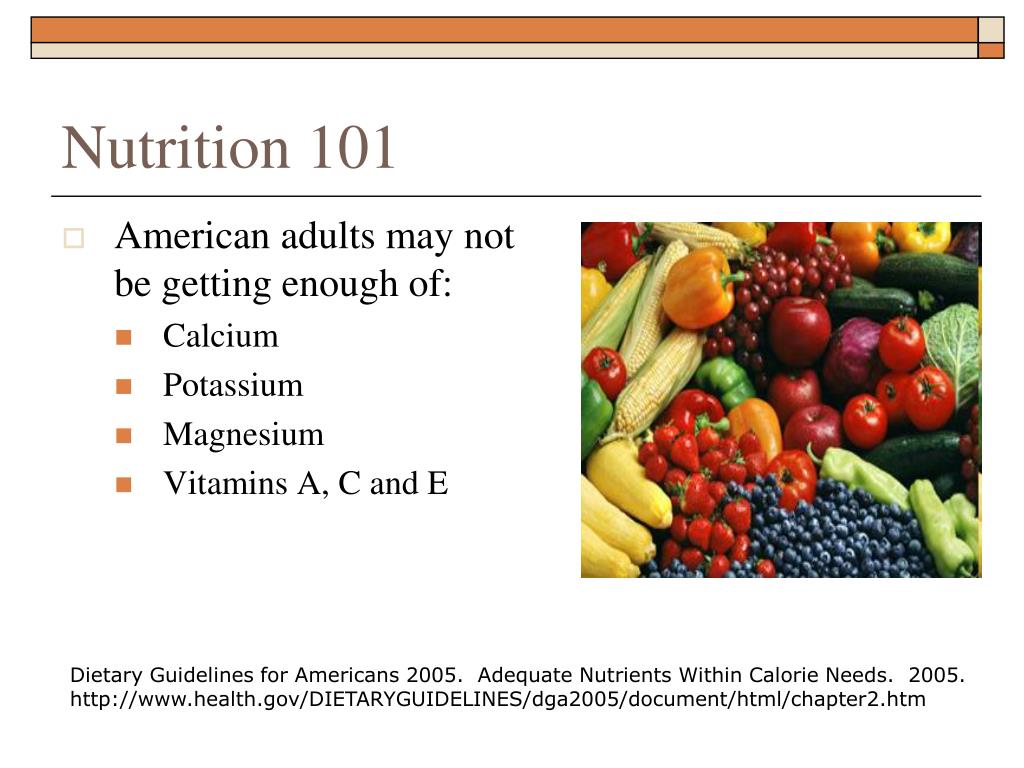 Nutrition 101

American adults may not be getting enough of:

Calcium
Potassium
Magnesium
Vitamins A, C and E

Dietary Guidelines for Americans 2005. Adequate Nutrients Within Calorie Needs. 2005. http://www.health.gov/DIETARYGUIDELINES/dga2005/document/html/chapter2.htm